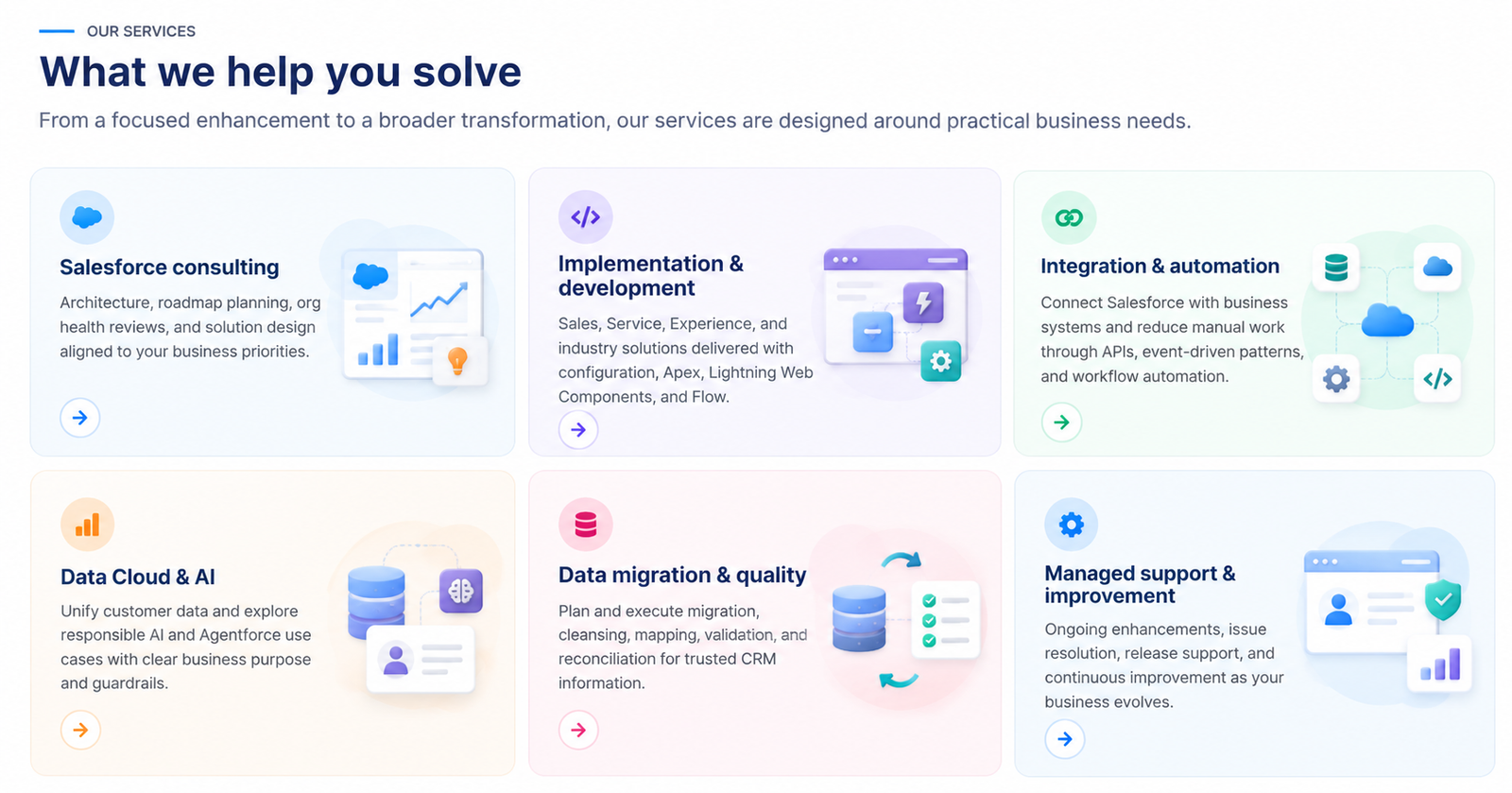 OUR SERVICES

What we help you solve

From a focused enhancement to a broader transformation, our services are designed around practical business needs.

Salesforce consulting

Architecture, roadmap planning, org health reviews, and solution design aligned to your business priorities.

Implementation & development

Sales, Service, Experience, and industry solutions delivered with configuration, Apex, Lightning Web Components, and Flow.

Integration & automation

Connect Salesforce with business systems and reduce manual work through APIs, event-driven patterns, and workflow automation.

Data Cloud & AI

Unify customer data and explore responsible AI and Agentforce use cases with clear business purpose and guardrails.

Data migration & quality

Plan and execute migration, cleansing, mapping, validation, and reconciliation for trusted CRM information.

Managed support & improvement

Ongoing enhancements, issue resolution, release support, and continuous improvement as your business evolves.